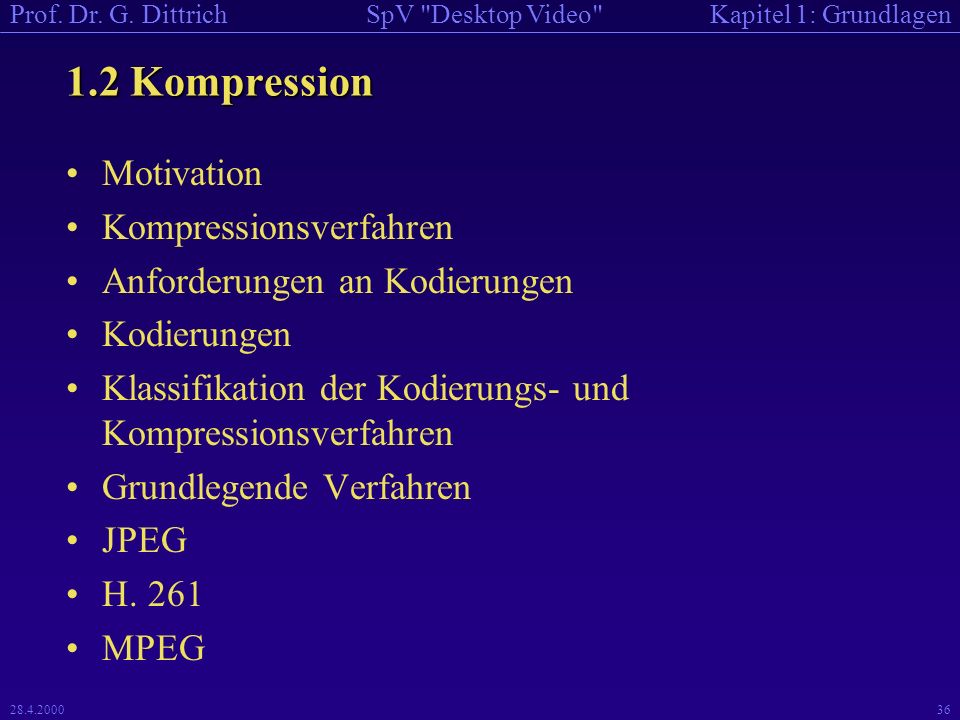 Prof. Dr. G. Dittrich SpV "Desktop Video" Kapitel 1: Grundlagen

1.2 Kompression

• Motivation
• Kompressionsverfahren
• Anforderungen an Kodierungen
• Kodierungen
• Klassifikation der Kodierungs- und Kompressionsverfahren
• Grundlegende Verfahren
• JPEG
• H. 261
• MPEG

28.4.2000 36